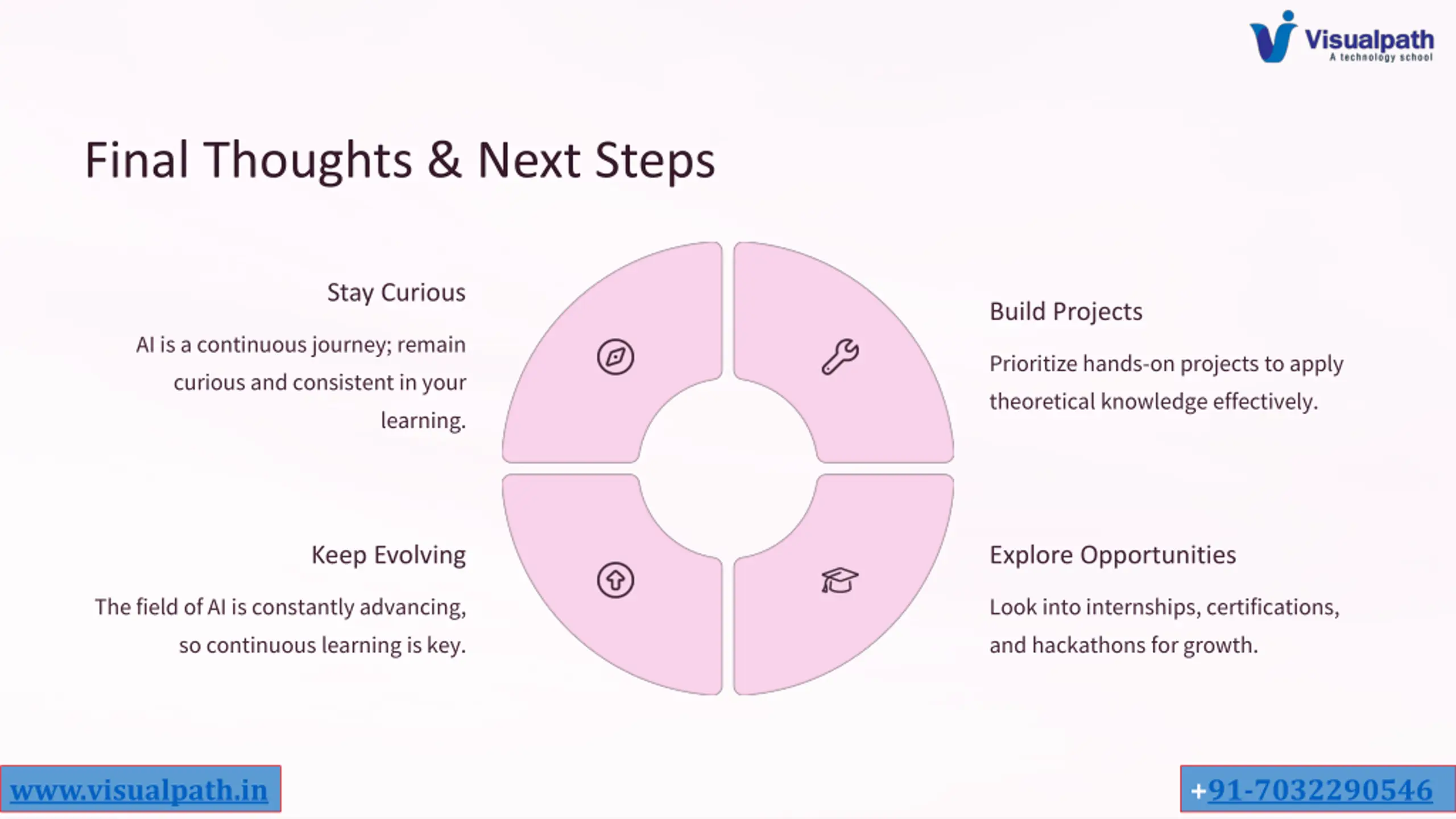 Visualpath
A technology school

Final Thoughts & Next Steps

Stay Curious

AI is a continuous journey; remain curious and consistent in your learning.

Build Projects

Prioritize hands-on projects to apply theoretical knowledge effectively.

Keep Evolving

The field of AI is constantly advancing, so continuous learning is key.

Explore Opportunities

Look into internships, certifications, and hackathons for growth.

www.visualpath.in

+91-7032290546